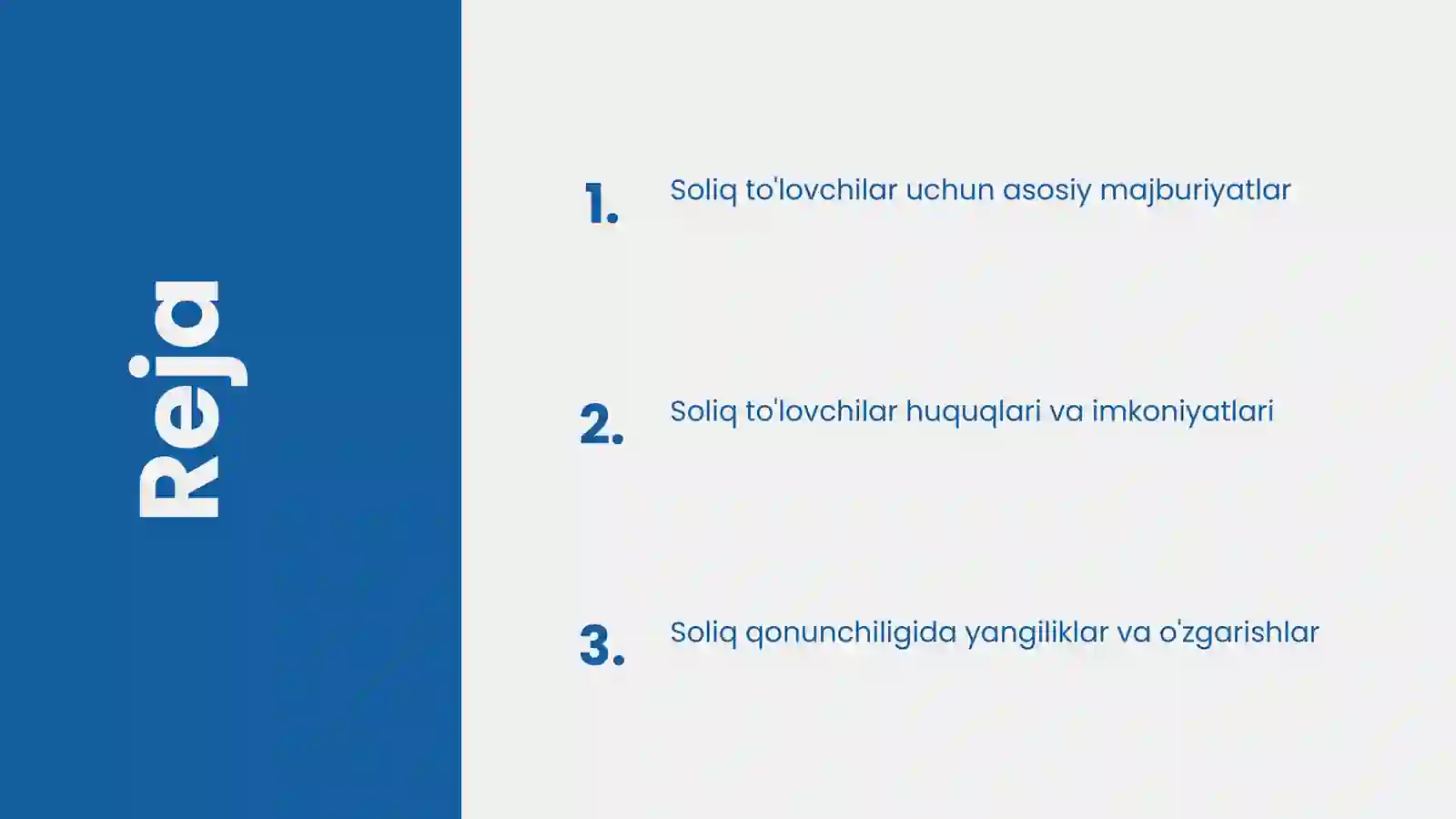 Reja

1. Soliq to'lovchilar uchun asosiy majburiyatlar

2. Soliq to'lovchilar huquqlari va imkoniyatlari

3. Soliq qonunchiligida yangiliklar va o'zgarishlar